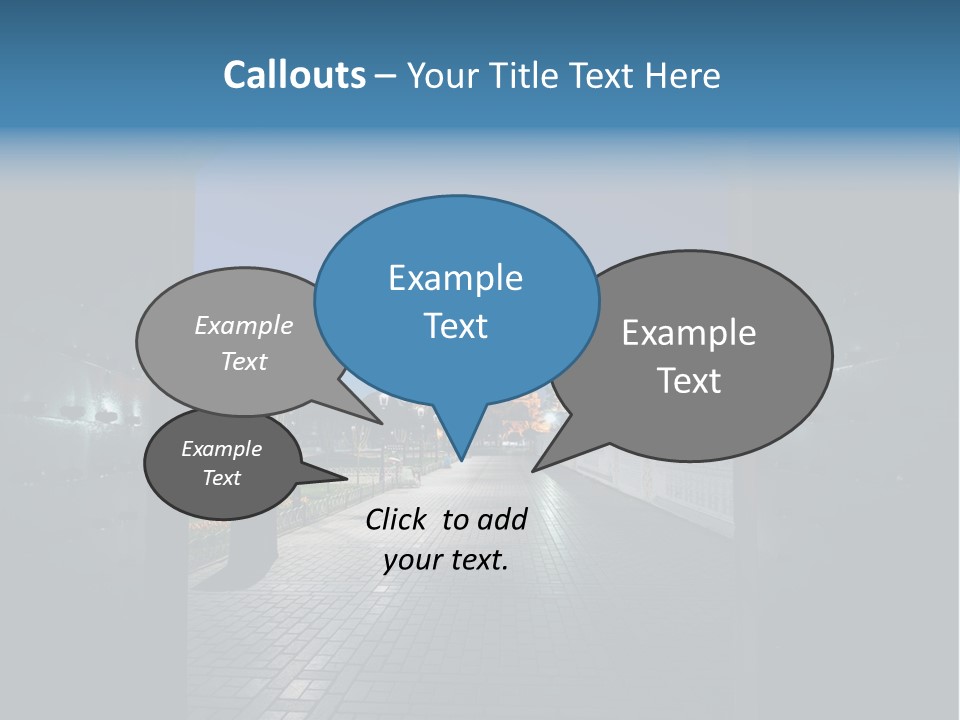 Callouts – Your Title Text Here

Example Text

Example Text

Example Text

Example Text

Click to add your text.